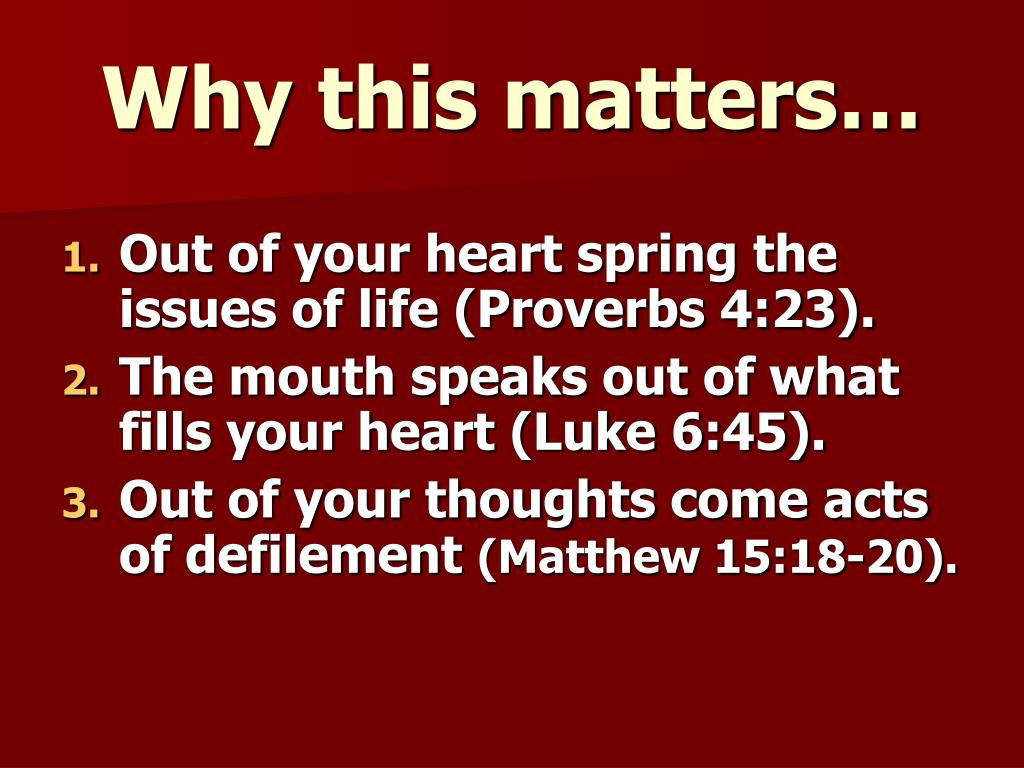 Why this matters…

1. Out of your heart spring the issues of life (Proverbs 4:23).
2. The mouth speaks out of what fills your heart (Luke 6:45).
3. Out of your thoughts come acts of defilement (Matthew 15:18-20).